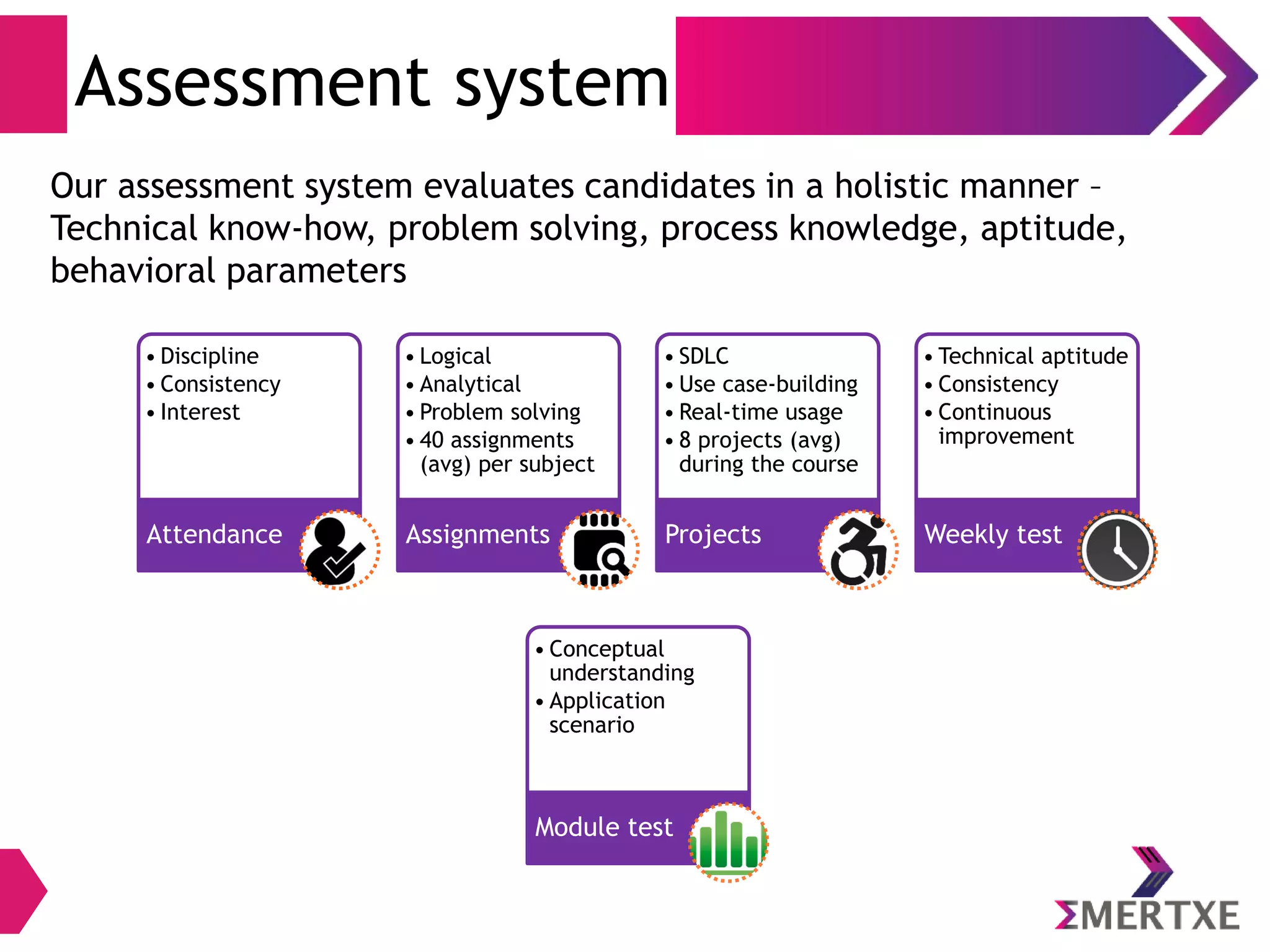 Assessment system

Our assessment system evaluates candidates in a holistic manner – Technical know-how, problem solving, process knowledge, aptitude, behavioral parameters

• Discipline
• Consistency
• Interest

Attendance

• Logical
• Analytical
• Problem solving
• 40 assignments (avg) per subject

Assignments

• SDLC
• Use case-building
• Real-time usage
• 8 projects (avg) during the course

Projects

• Technical aptitude
• Consistency
• Continuous improvement

Weekly test

• Conceptual understanding
• Application scenario

Module test

ΣMERTXE